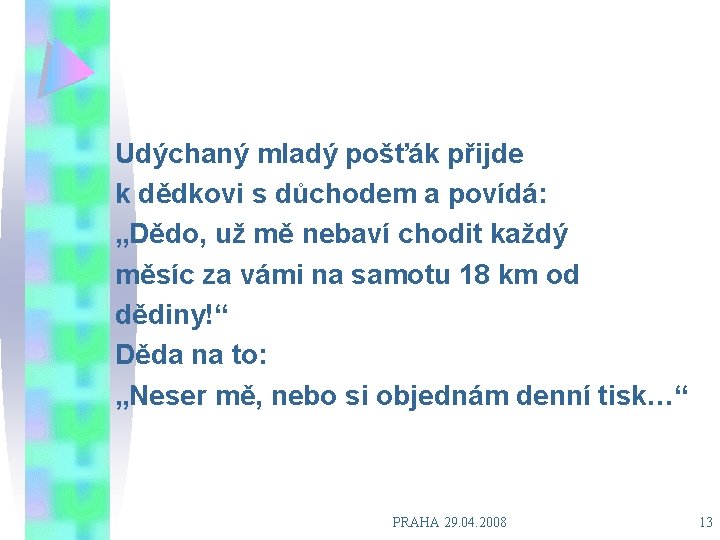 Udýchaný mladý pošťák přijde k dědkovi s důchodem a povídá: „Dědo, už mě nebaví chodit každý měsíc za vámi na samotu 18 km od dědiny!“
Děda na to:
„Neser mě, nebo si objednám denní tisk…“

PRAHA 29.04.2008

13